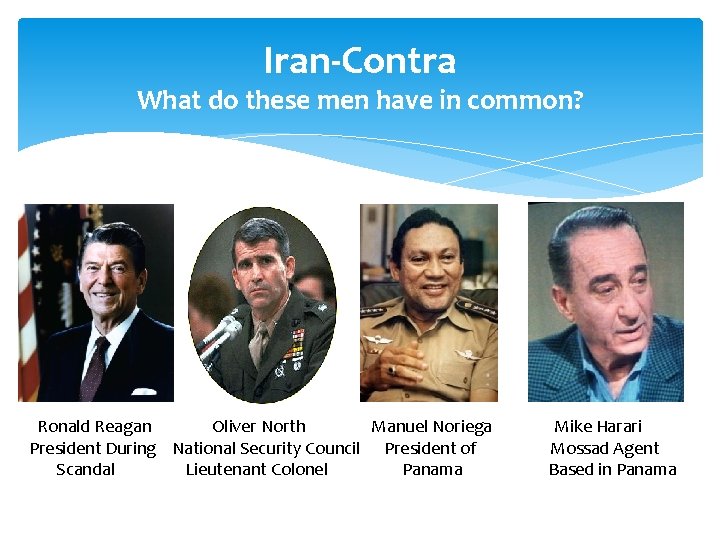 Iran-Contra
What do these men have in common?

Ronald Reagan
President During Scandal

Oliver North
National Security Council Lieutenant Colonel

Manuel Noriega
President of Panama

Mike Harari
Mossad Agent Based in Panama